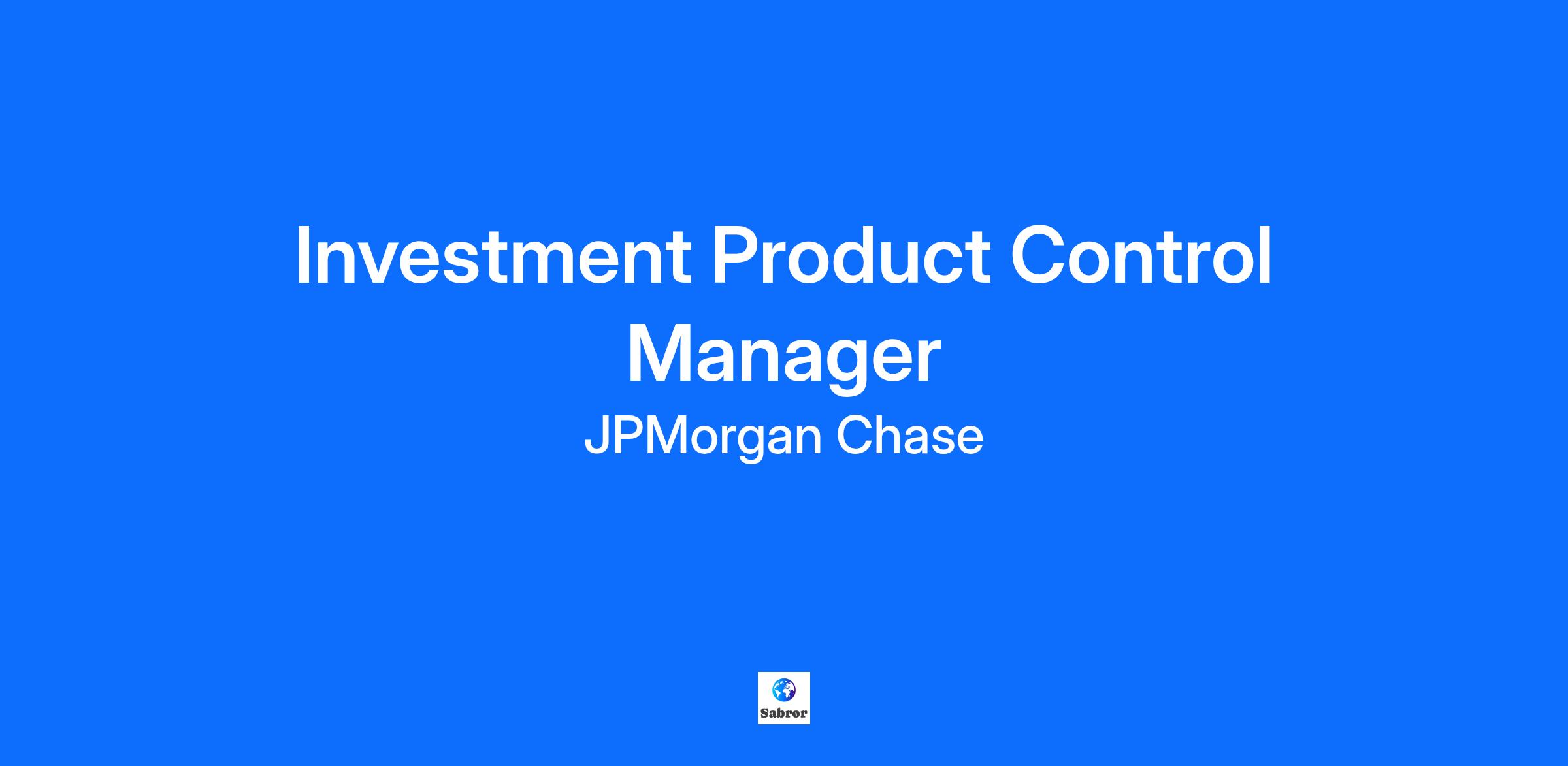 Investment Product Control Manager

JPMorgan Chase

Sabror